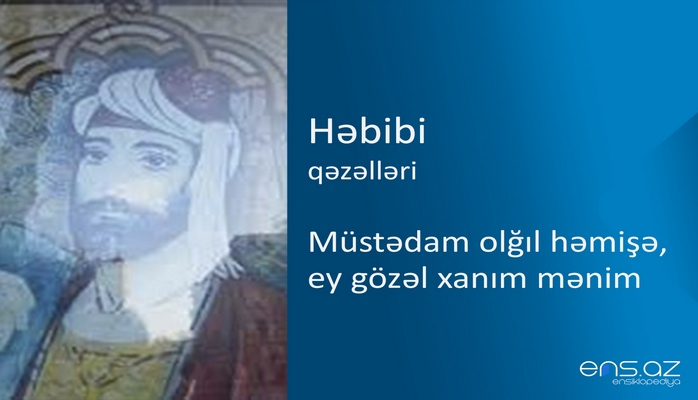 Həbibi
qəzəlləri

Müstədam olğıl həmişə, ey gözəl xanım mənim

ens.az
ensiklopediya